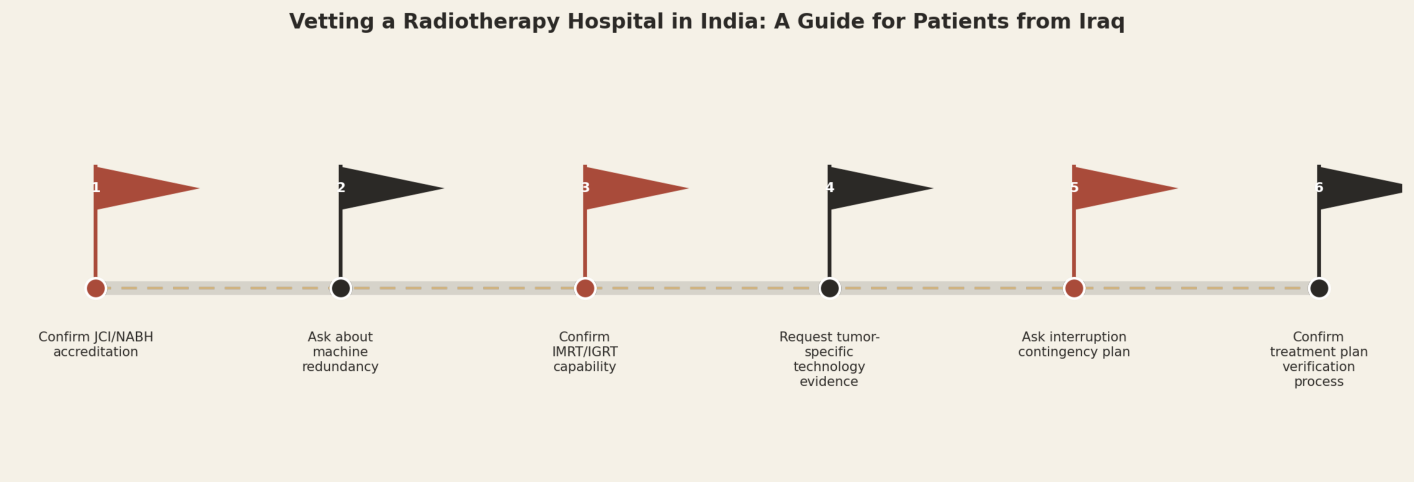 Vetting a Radiotherapy Hospital in India: A Guide for Patients from Iraq

1
Confirm JCI/NABH accreditation

2
Ask about machine redundancy

3
Confirm IMRT/IGRT capability

4
Request tumor-specific technology evidence

5
Ask interruption contingency plan

6
Confirm treatment plan verification process